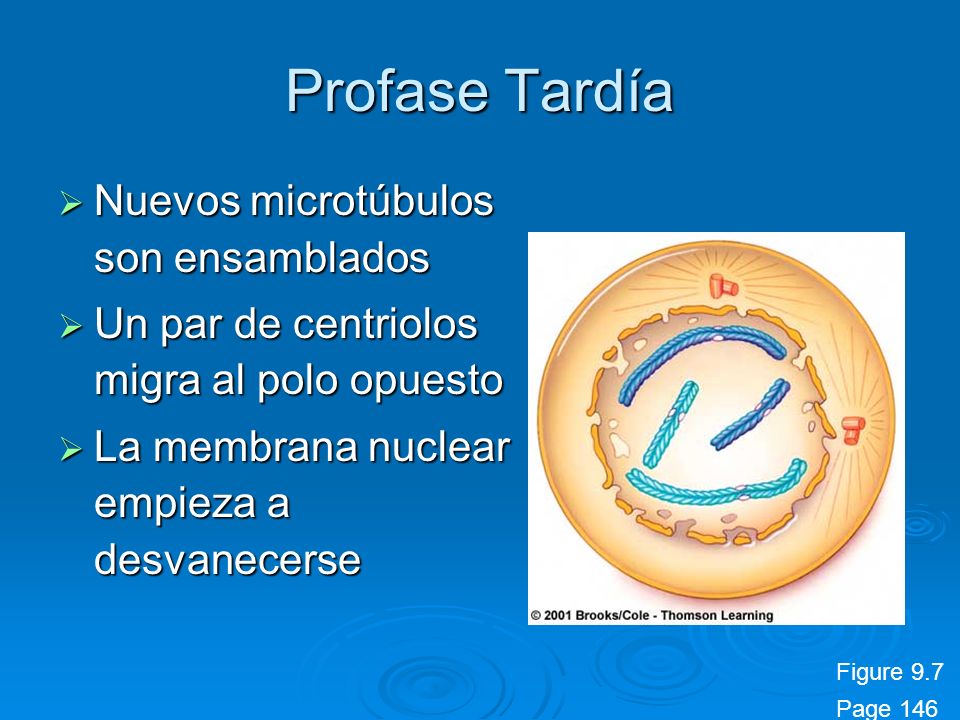 Profase Tardía

➢ Nuevos microtúbulos son ensamblados

➢ Un par de centriolos migra al polo opuesto

➢ La membrana nuclear empieza a desvanecerse

© 2001 Brooks/Cole - Thomson Learning

Figure 9.7
Page 146